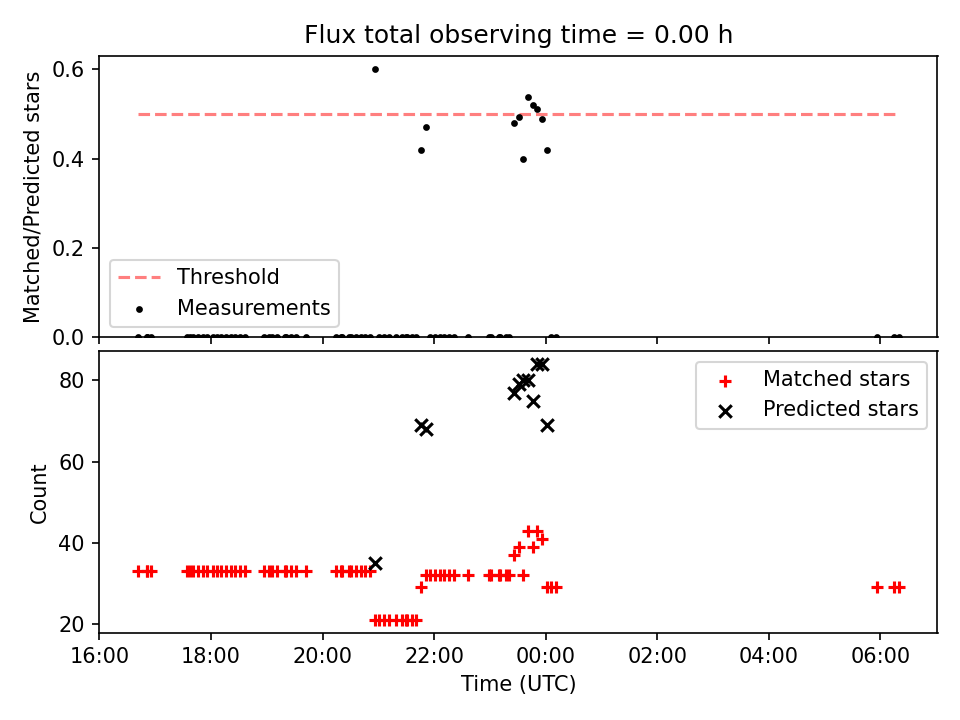 Flux total observing time = 0.00 h

Matched/Predicted stars

0.6
0.4
0.2
0.0

Threshold
Measurements

Count

80
60
40
20

Matched stars
Predicted stars

16:00
18:00
20:00
22:00
00:00
02:00
04:00
06:00

Time (UTC)